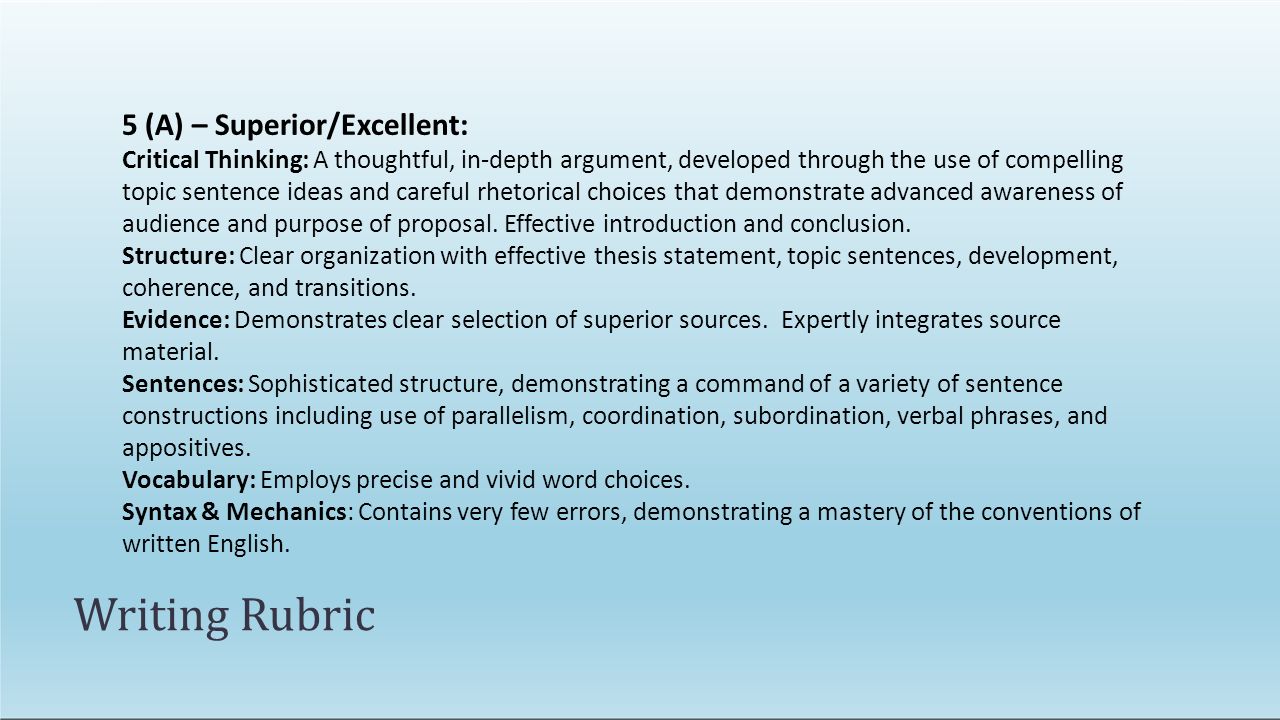 5 (A) – Superior/Excellent:
Critical Thinking: A thoughtful, in-depth argument, developed through the use of compelling topic sentence ideas and careful rhetorical choices that demonstrate advanced awareness of audience and purpose of proposal. Effective introduction and conclusion.
Structure: Clear organization with effective thesis statement, topic sentences, development, coherence, and transitions.
Evidence: Demonstrates clear selection of superior sources. Expertly integrates source material.
Sentences: Sophisticated structure, demonstrating a command of a variety of sentence constructions including use of parallelism, coordination, subordination, verbal phrases, and appositives.
Vocabulary: Employs precise and vivid word choices.
Syntax & Mechanics: Contains very few errors, demonstrating a mastery of the conventions of written English.

Writing Rubric